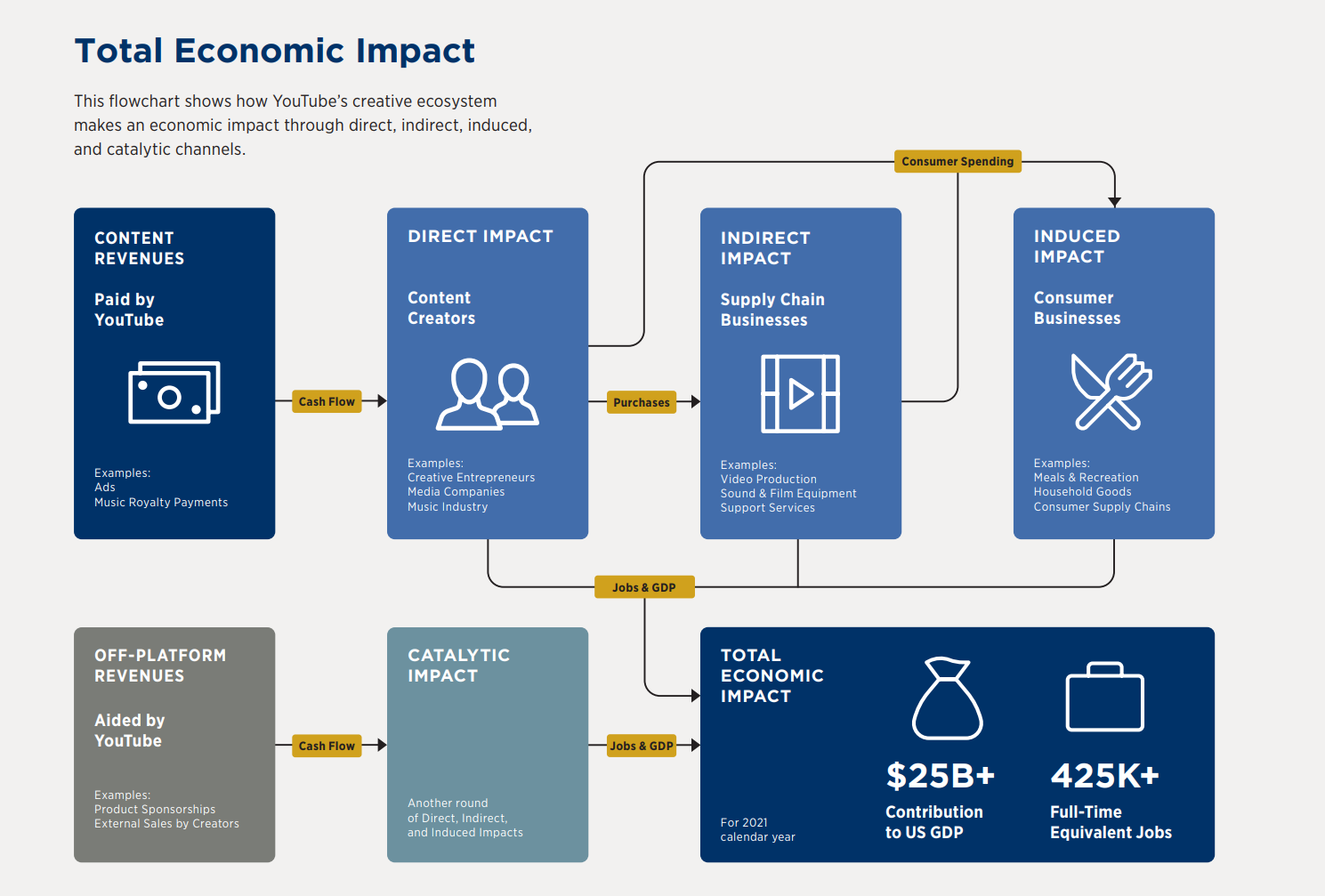 Total Economic Impact

This flowchart shows how YouTube's creative ecosystem makes an economic impact through direct, indirect, induced, and catalytic channels.

Consumer Spending

CONTENT REVENUES

Paid by YouTube

Examples:
Ads
Music Royalty Payments

Cash Flow

DIRECT IMPACT

Content Creators

Examples:
Creative Entrepreneurs
Media Companies
Music Industry

Purchases

INDIRECT IMPACT

Supply Chain Businesses

Examples:
Video Production
Sound & Film Equipment
Support Services

INDUCED IMPACT

Consumer Businesses

Examples:
Meals & Recreation
Household Goods
Consumer Supply Chains

Jobs & GDP

OFF-PLATFORM REVENUES

Aided by YouTube

Examples:
Product Sponsorships
External Sales by Creators

Cash Flow

CATALYTIC IMPACT

Another round of Direct, Indirect, and Induced Impacts

Jobs & GDP

TOTAL ECONOMIC IMPACT

For 2021 calendar year

$25B+
Contribution to US GDP

425K+
Full-Time Equivalent Jobs